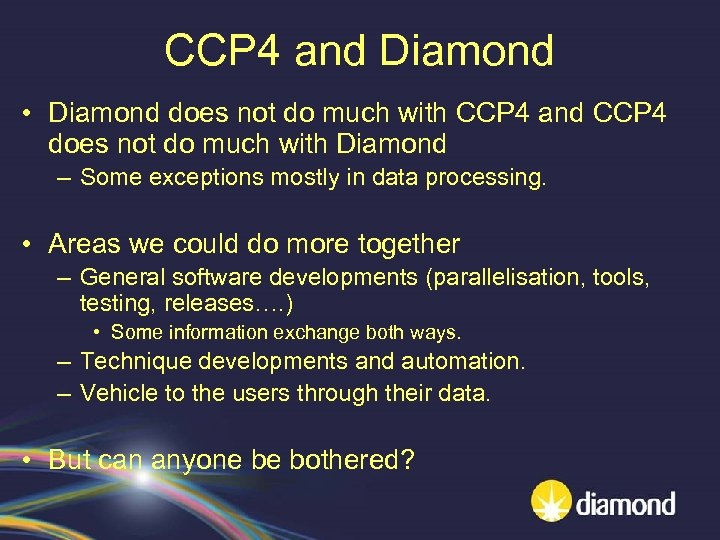 CCP4 and Diamond

• Diamond does not do much with CCP4 and CCP4 does not do much with Diamond
– Some exceptions mostly in data processing.

• Areas we could do more together
– General software developments (parallelisation, tools, testing, releases….)
• Some information exchange both ways.
– Technique developments and automation.
– Vehicle to the users through their data.

• But can anyone be bothered?

diamond